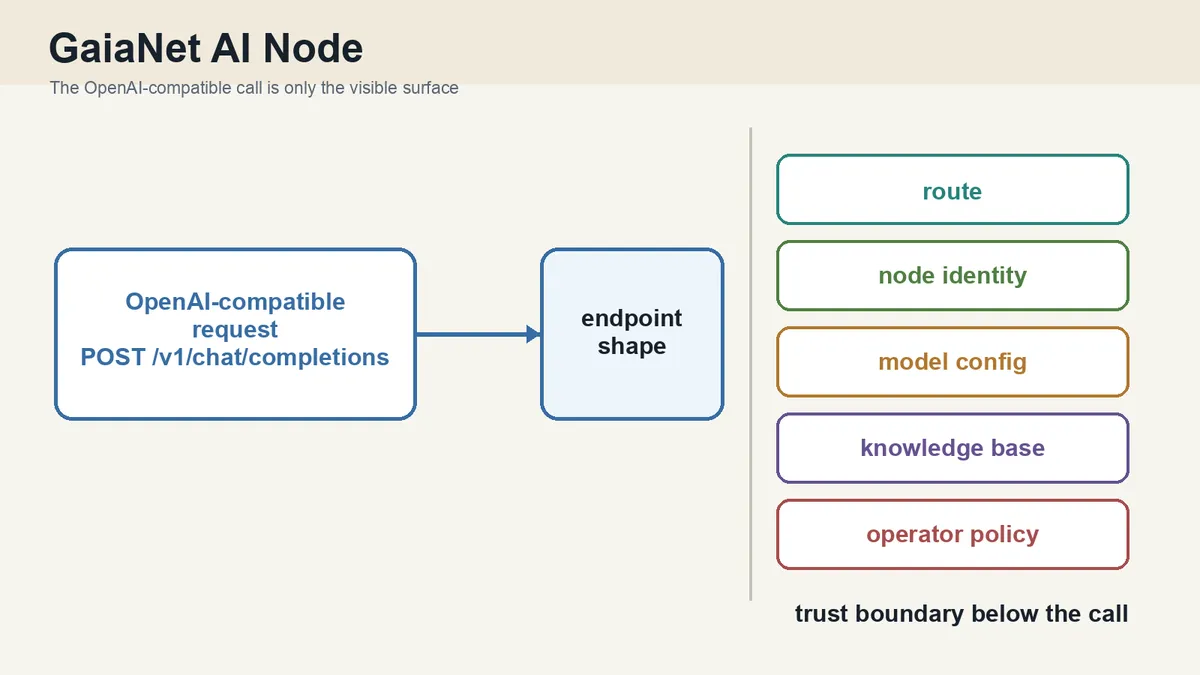 GaiaNet AI Node

The OpenAI-compatible call is only the visible surface

OpenAI-compatible request
POST /v1/chat/completions

endpoint shape

route

node identity

model config

knowledge base

operator policy

trust boundary below the call